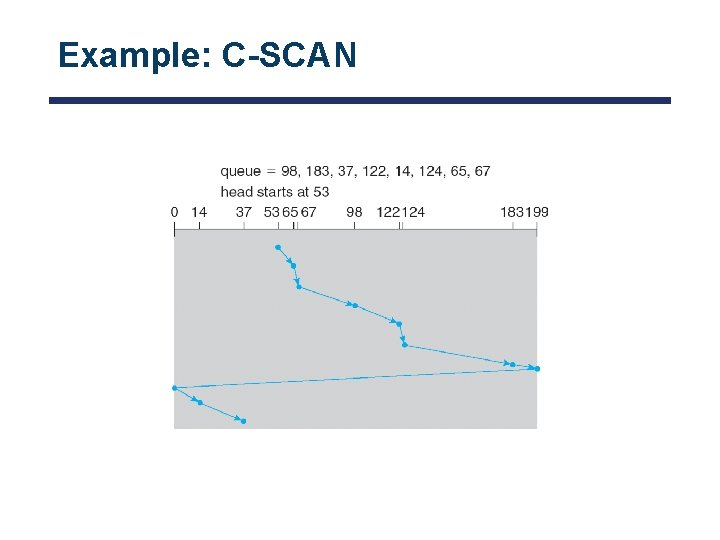 Example: C-SCAN

queue = 98, 183, 37, 122, 14, 124, 65, 67
head starts at 53

0 14 37 53 65 67 98 122 124 183 199